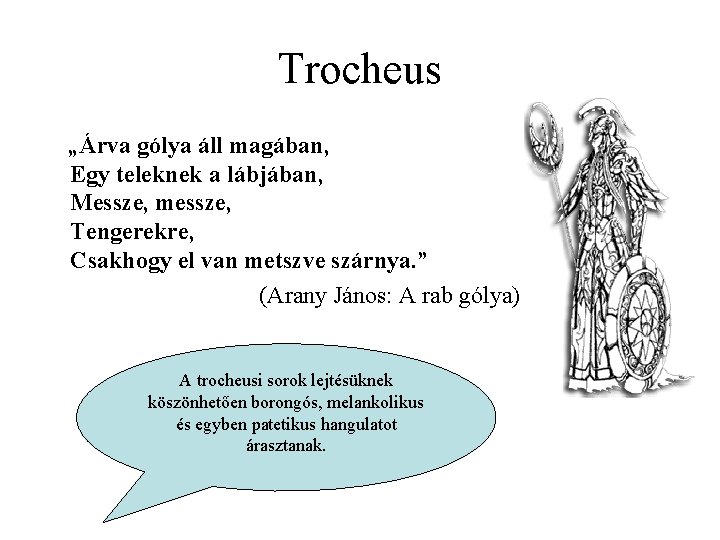 Trocheus

„Árva gólya áll magában,
Egy teleknek a lábjában,
Messze, messze,
Tengerekre,
Csakhogy el van metszve szárnya.”

(Arany János: A rab gólya)

A trocheusi sorok lejtésüknek köszönhetően borongós, melankolikus és egyben patetikus hangulatot árasztanak.